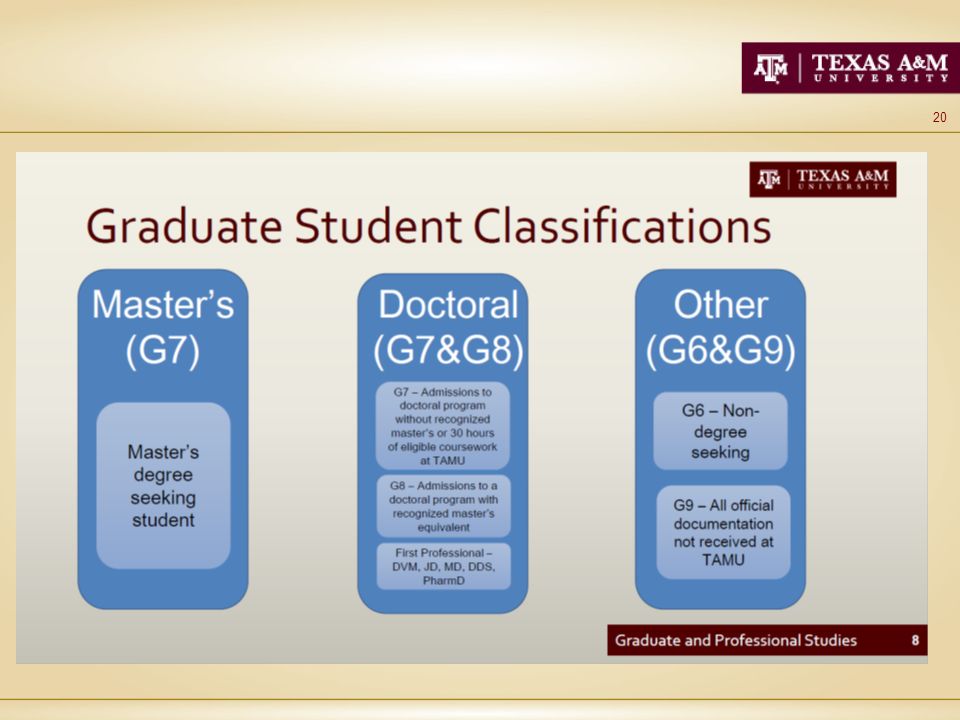 ATM | TEXAS A&M UNIVERSITY

20

ATM | TEXAS A&M UNIVERSITY

Graduate Student Classifications

Master's (G7)

Master's degree seeking student

Doctoral (G7&G8)

G7 – Admissions to doctoral program without recognized master's or 30 hours of eligible coursework at TAMU

G8 – Admissions to a doctoral program with recognized master's equivalent

First Professional – DVM, JD, MD, DDS, PharmD

Other (G6&G9)

G6 – Non-degree seeking

G9 – All official documentation not received at TAMU

Graduate and Professional Studies 8